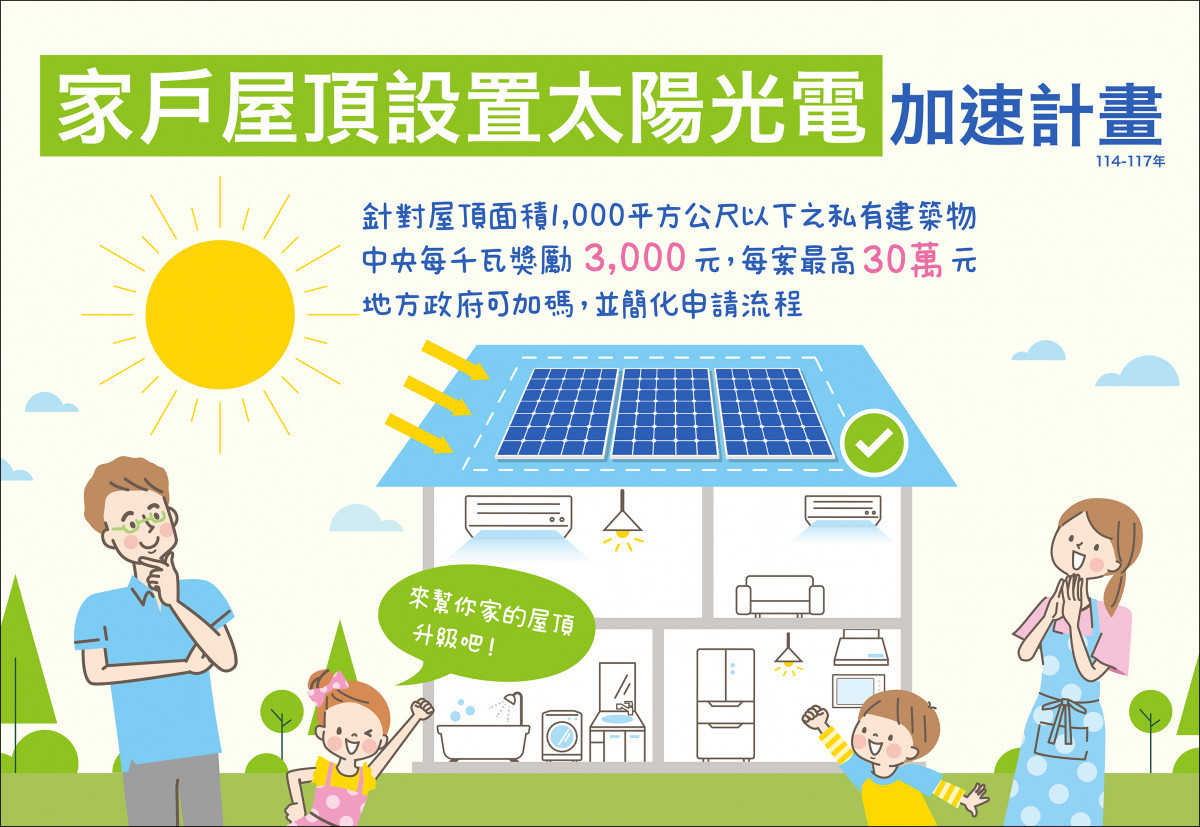 家戶屋頂設置太陽光電 加速計畫
114-117年

針對屋頂面積1,000平方公尺以下之私有建築物
中央每千瓦獎勵 3,000 元，每案最高 30萬 元
地方政府可加碼，並簡化申請流程

來幫你家的屋頂升級吧！